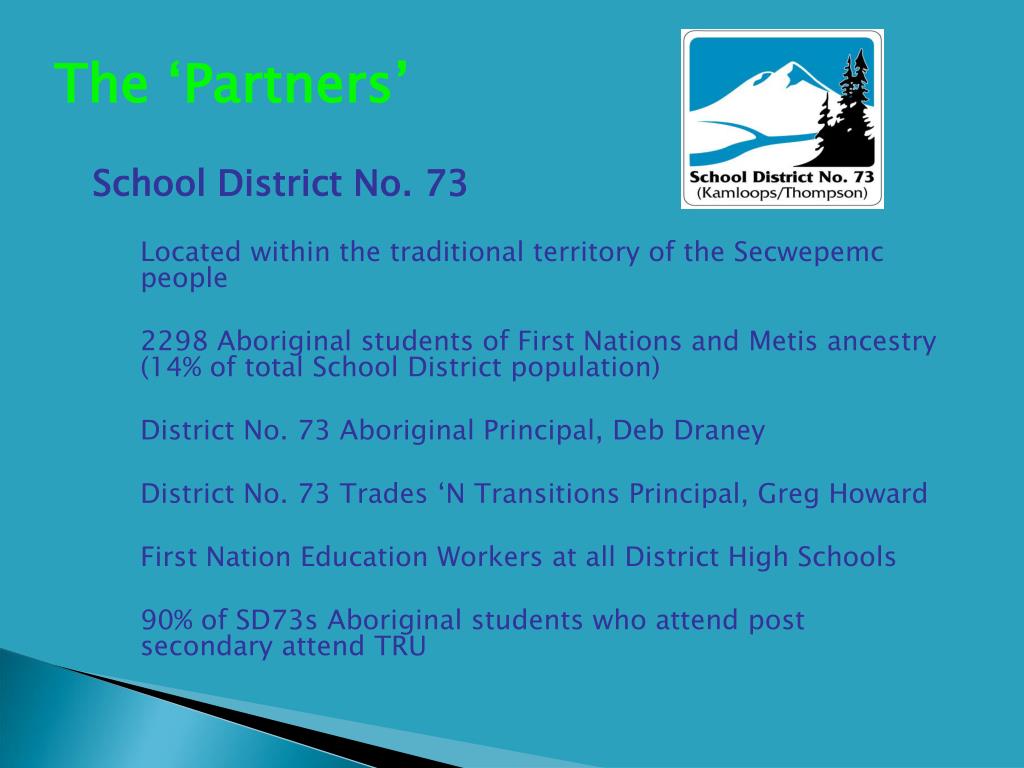 The ‘Partners’

School District No. 73
(Kamloops/Thompson)

School District No. 73

Located within the traditional territory of the Secwepemc people

2298 Aboriginal students of First Nations and Metis ancestry (14% of total School District population)

District No. 73 Aboriginal Principal, Deb Draney

District No. 73 Trades ‘N Transitions Principal, Greg Howard

First Nation Education Workers at all District High Schools

90% of SD73s Aboriginal students who attend post secondary attend TRU